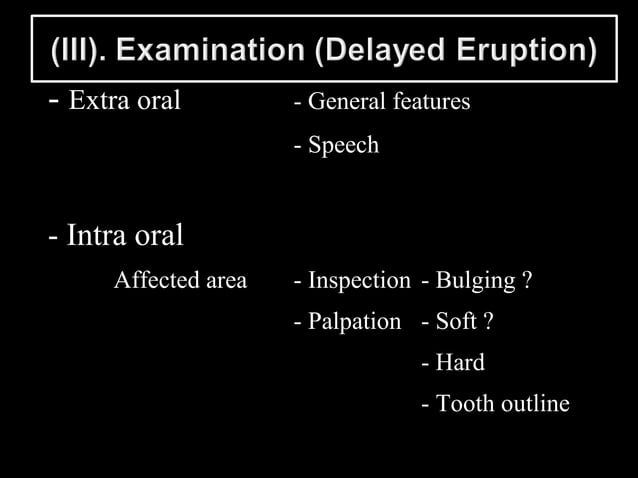 (III). Examination (Delayed Eruption)

- Extra oral - General features

- Speech

- Intra oral

Affected area - Inspection - Bulging ?

- Palpation - Soft ?

- Hard

- Tooth outline